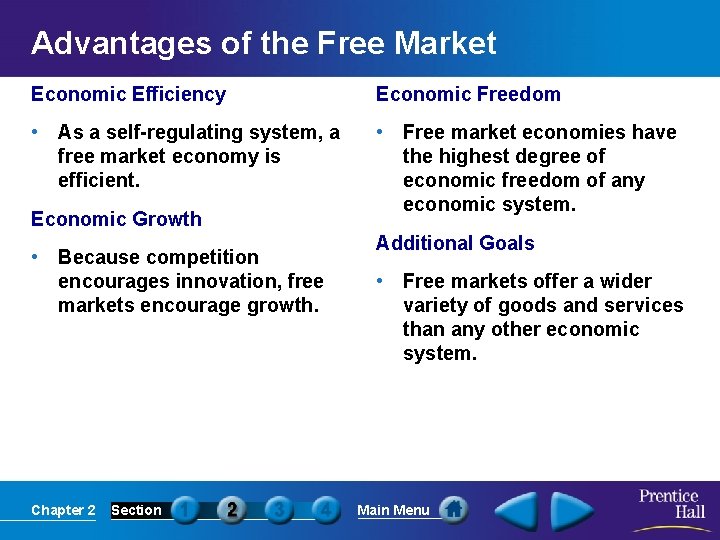 Advantages of the Free Market

Economic Efficiency

• As a self-regulating system, a free market economy is efficient.

Economic Growth

• Because competition encourages innovation, free markets encourage growth.

Economic Freedom

• Free market economies have the highest degree of economic freedom of any economic system.

Additional Goals

• Free markets offer a wider variety of goods and services than any other economic system.

Chapter 2 Section 1 2 3 4 Main Menu

Prentice Hall